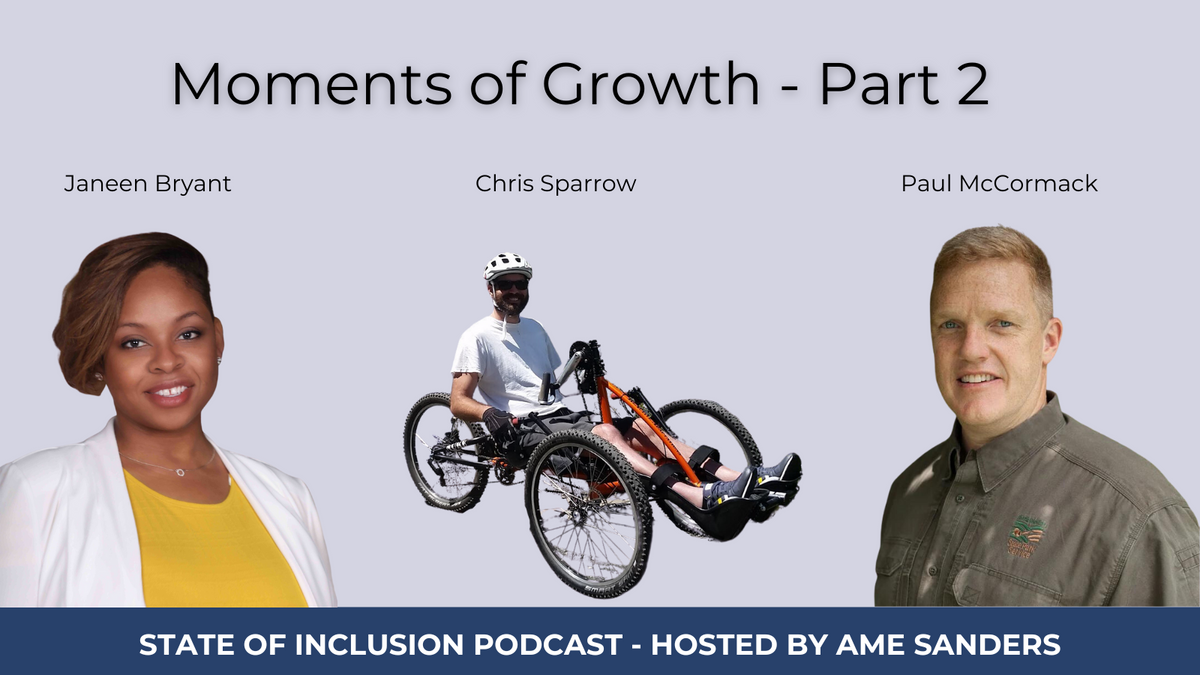 Moments of Growth - Part 2

Janeen Bryant

Chris Sparrow

Paul McCormack

STATE OF INCLUSION PODCAST - HOSTED BY AME SANDERS